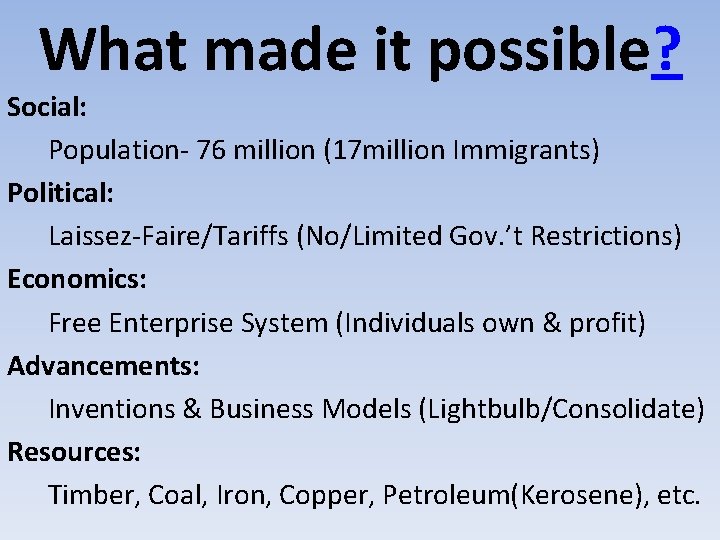 What made it possible?

Social:

Population- 76 million (17million Immigrants)

Political:

Laissez-Faire/Tariffs (No/Limited Gov.'t Restrictions)

Economics:

Free Enterprise System (Individuals own & profit)

Advancements:

Inventions & Business Models (Lightbulb/Consolidate)

Resources:

Timber, Coal, Iron, Copper, Petroleum(Kerosene), etc.